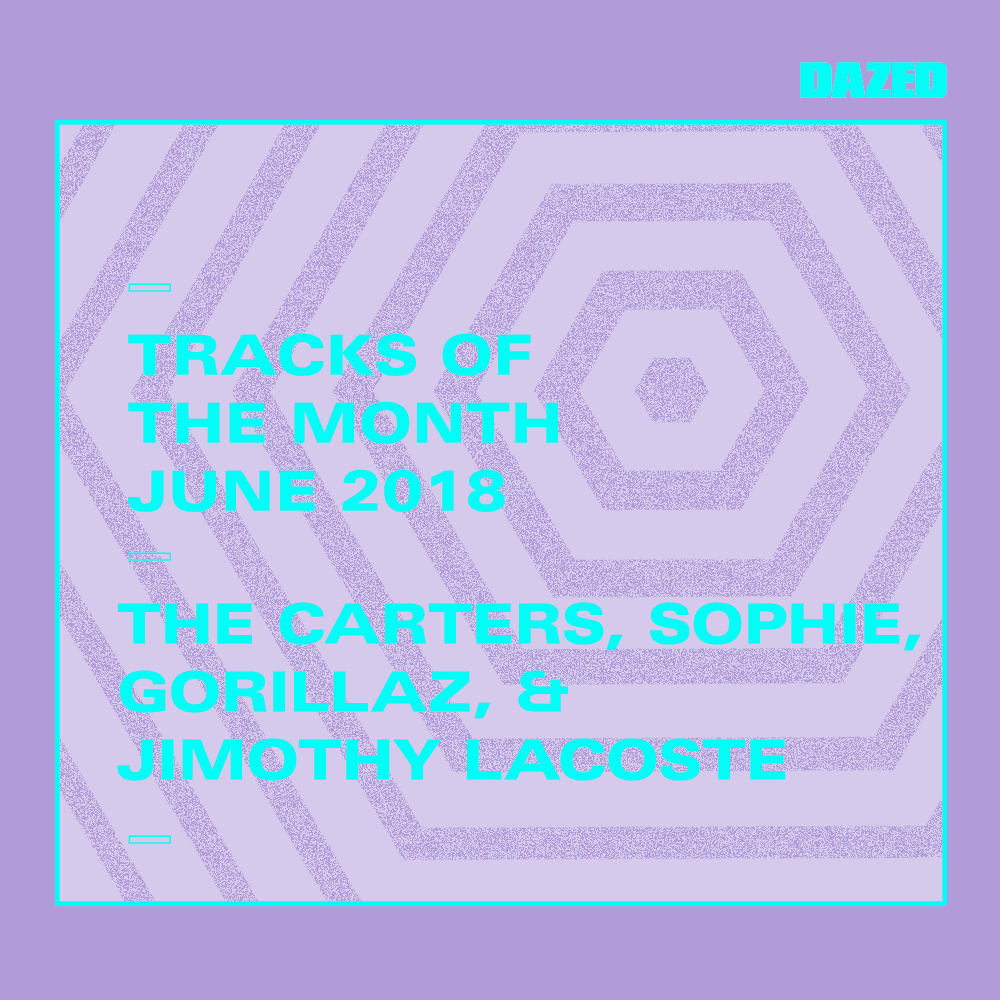 DAZED

TRACKS OF THE MONTH JUNE 2018

THE CARTERS, SOPHIE, GORILLAZ, & JIMOTHY LACOSTE